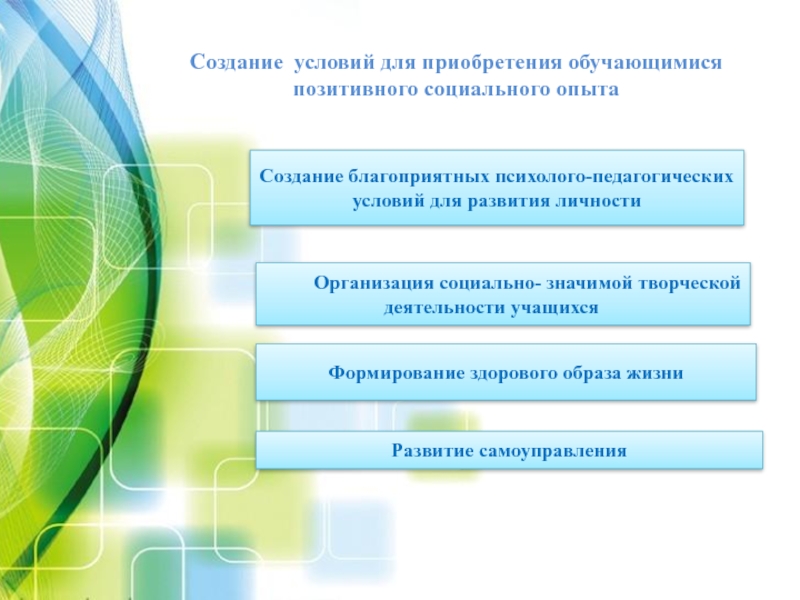 Создание условий для приобретения обучающимися позитивного социального опыта

Создание благоприятных психолого-педагогических условий для развития личности

Организация социально- значимой творческой деятельности учащихся

Формирование здорового образа жизни

Развитие самоуправления